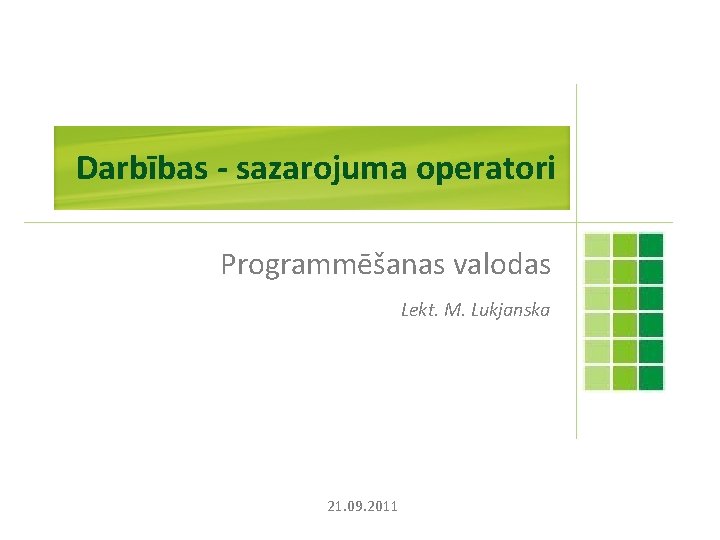 Darbības - sazarojuma operatori

Programmēšanas valodas

Lekt. M. Lukjanska

21.09.2011